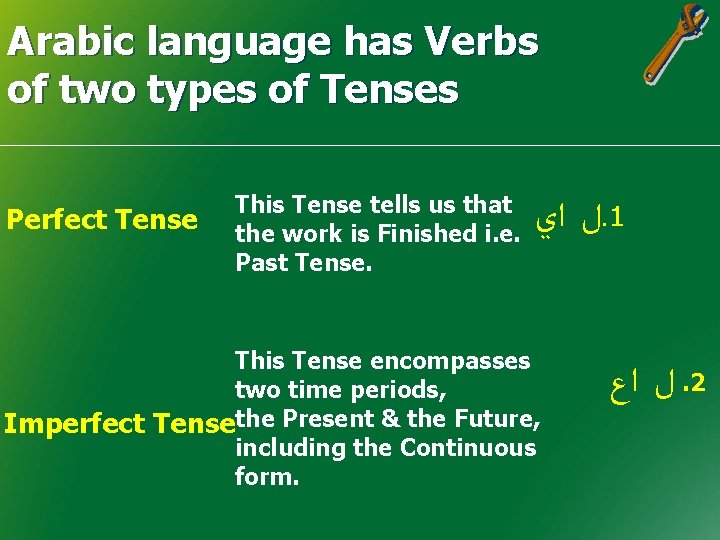 Arabic language has Verbs of two types of Tenses

Perfect Tense

This Tense tells us that the work is Finished i.e. Past Tense.

1.ل اي

Imperfect Tense

This Tense encompasses two time periods, the Present & the Future, including the Continuous form.

2. ل اع